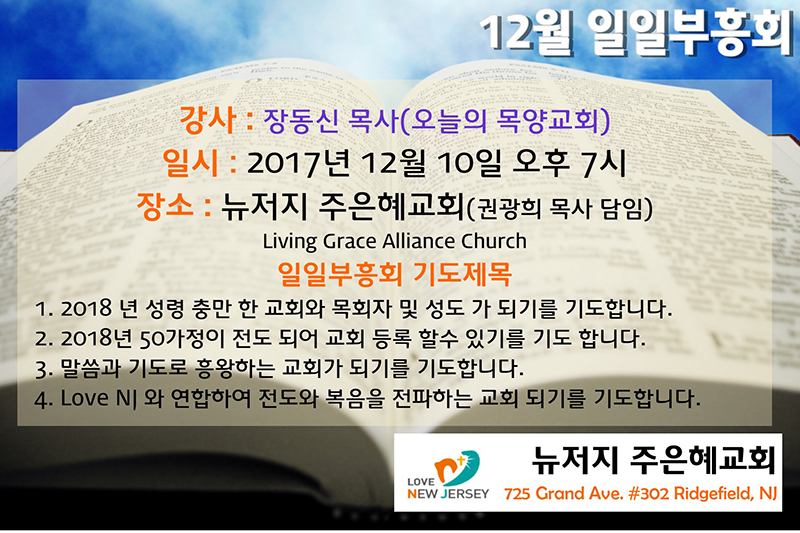 12월 일일부흥회

강사 : 장동신 목사(오늘의 목양교회)
일시 : 2017년 12월 10일 오후 7시
장소 : 뉴저지 주은혜교회(권광희 목사 담임)
Living Grace Alliance Church

일일부흥회 기도제목
1. 2018 년 성령 충만 한 교회와 목회자 및 성도 가 되기를 기도합니다.
2. 2018년 50가정이 전도 되어 교회 등록 할수 있기를 기도 합니다.
3. 말씀과 기도로 흥왕하는 교회가 되기를 기도합니다.
4. Love NJ 와 연합하여 전도와 복음을 전파하는 교회 되기를 기도합니다.

LOVE NEW JERSEY
뉴저지 주은혜교회
725 Grand Ave. #302 Ridgefield, NJ